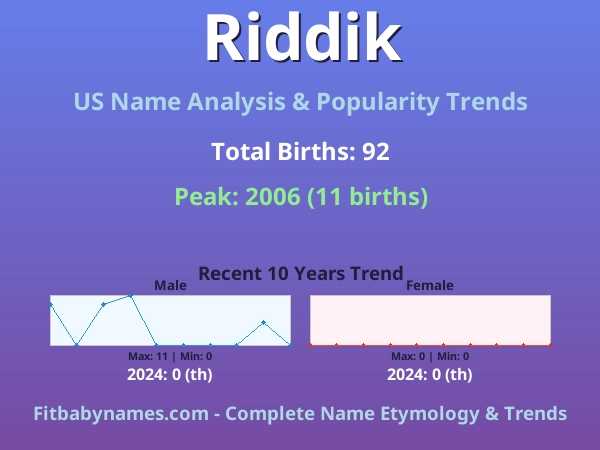 Riddik

US Name Analysis & Popularity Trends

Total Births: 92

Peak: 2006 (11 births)

Recent 10 Years Trend

Male

Max: 11 | Min: 0

2024: 0 (th)

Female

Max: 0 | Min: 0

2024: 0 (th)

Fitbabynames.com - Complete Name Etymology & Trends